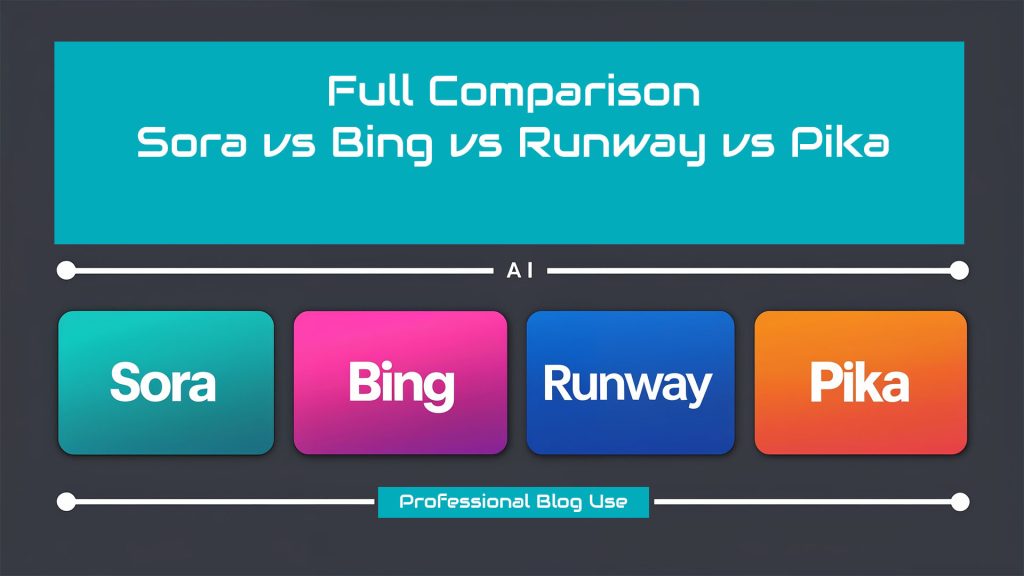 Full Comparison
Sora vs Bing vs Runway vs Pika

AI

Sora

Bing

Runway

Pika

Professional Blog Use